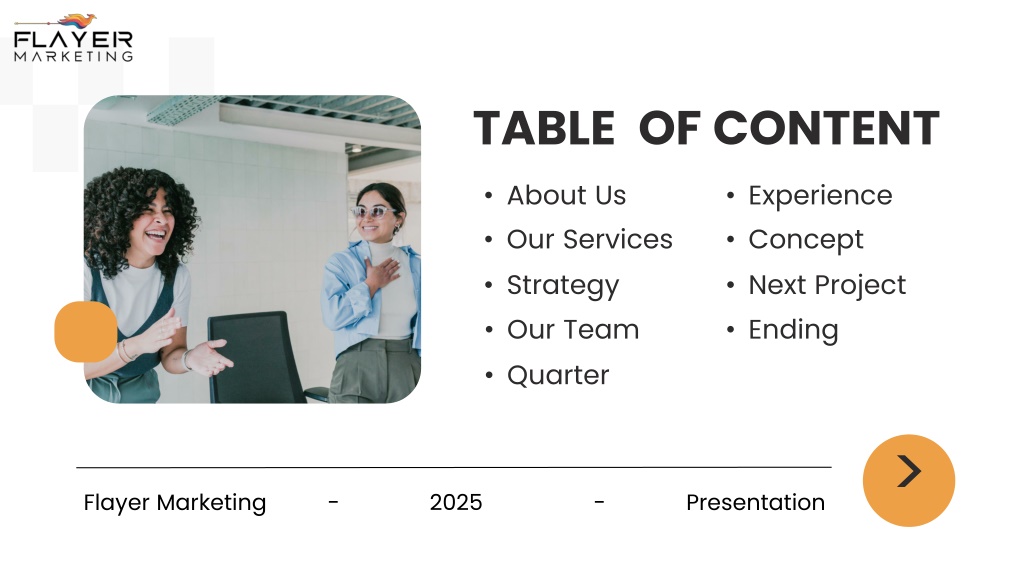 FLAYER
MARKETING

TABLE OF CONTENT

• About Us
• Our Services
• Strategy
• Our Team
• Quarter

• Experience
• Concept
• Next Project
• Ending

Flayer Marketing - 2025 - Presentation